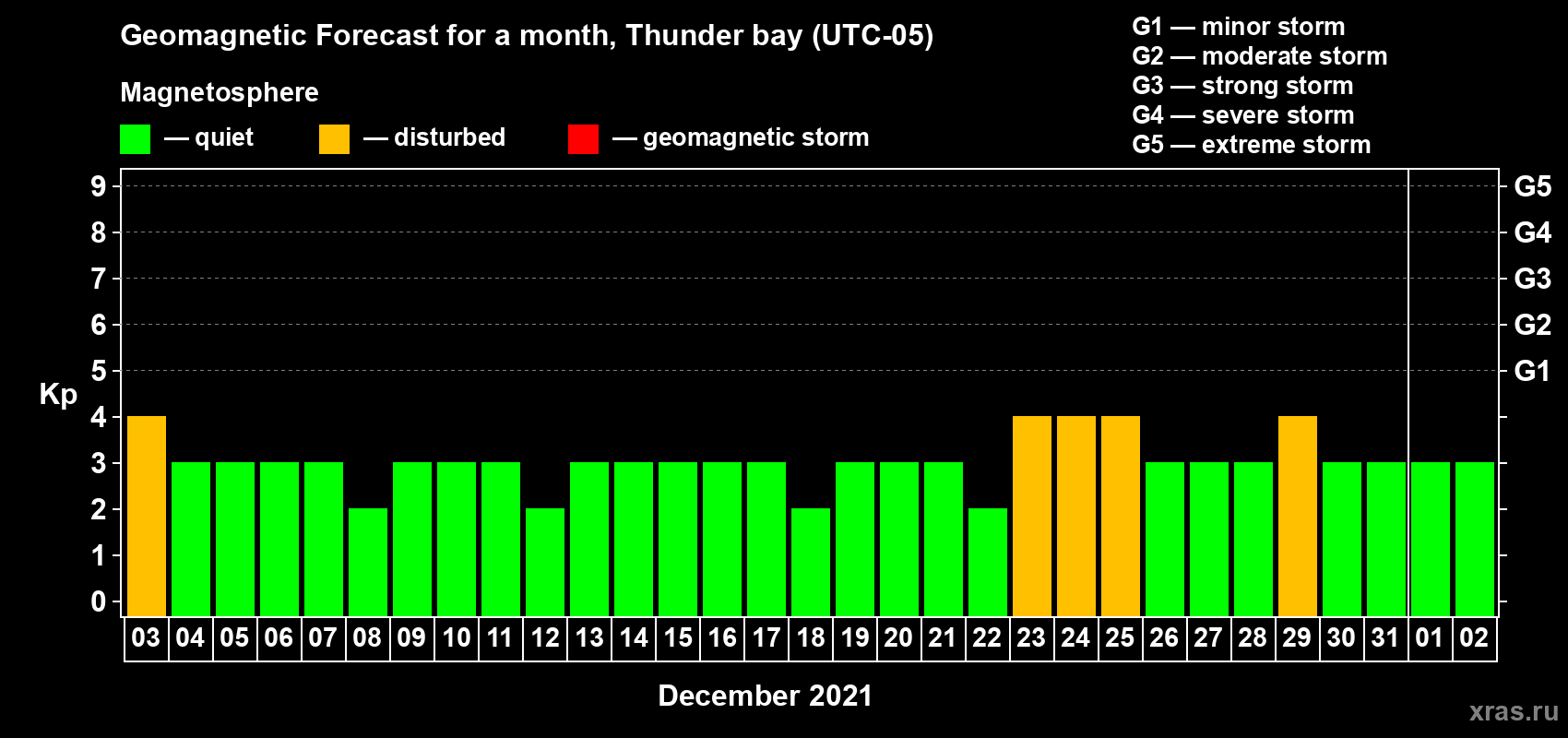 Geomagnetic Forecast for a month, Thunder bay (UTC-05)

Magnetosphere

— quiet — disturbed — geomagnetic storm

G1 — minor storm
G2 — moderate storm
G3 — strong storm
G4 — severe storm
G5 — extreme storm

Kp

9 8 7 6 5 4 3 2 1 0

G5 G4 G3 G2 G1

03 04 05 06 07 08 09 10 11 12 13 14 15 16 17 18 19 20 21 22 23 24 25 26 27 28 29 30 31 01 02

December 2021

xras.ru